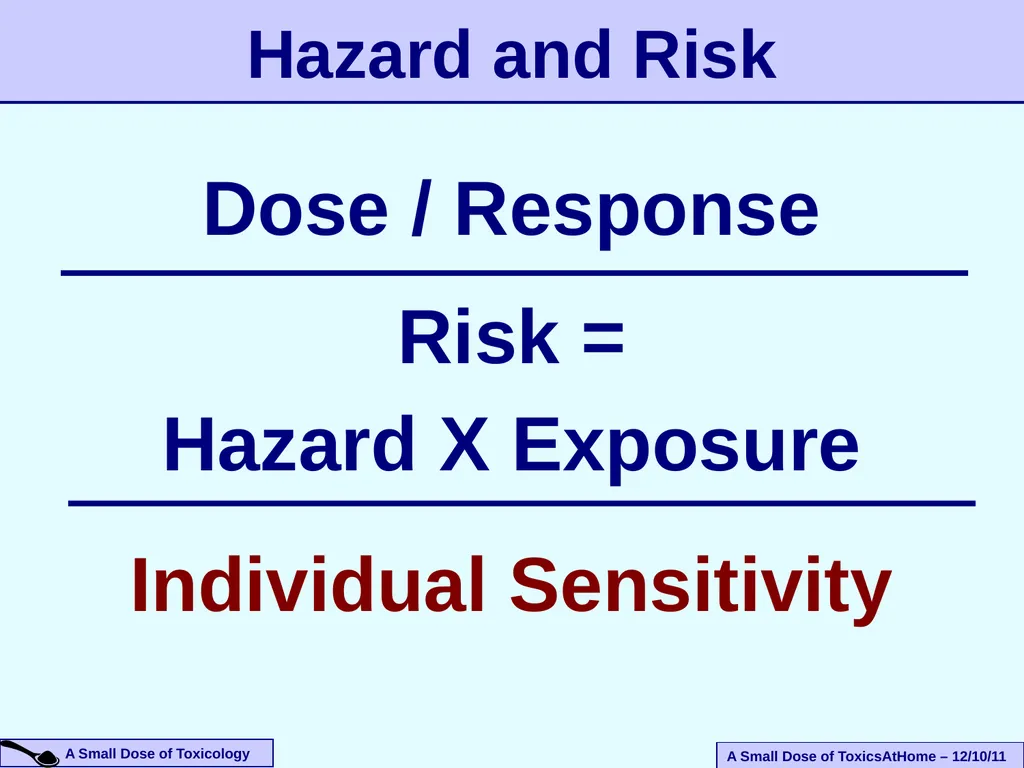 Hazard and Risk

Dose / Response

Risk =

Hazard X Exposure

Individual Sensitivity

A Small Dose of Toxicology

A Small Dose of ToxicsAtHome – 12/10/11